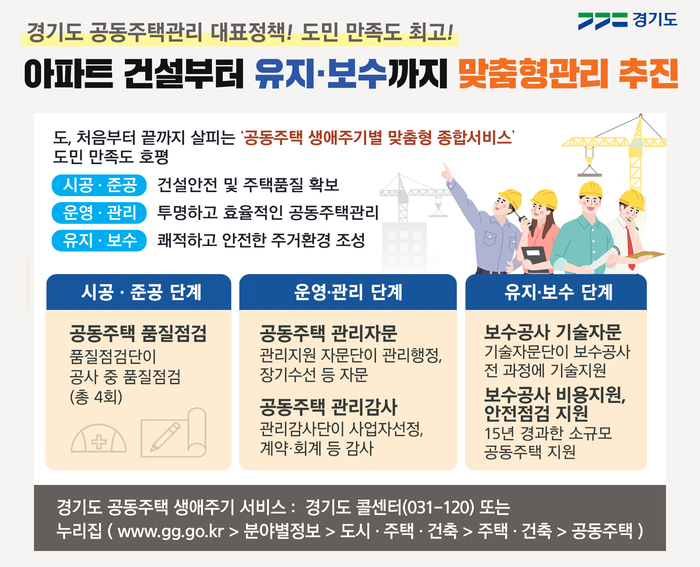 경기도

경기도 공동주택관리 대표정책! 도민 만족도 최고!

아파트 건설부터 유지·보수까지 맞춤형관리 추진

도, 처음부터 끝까지 살피는 '공동주택 생애주기별 맞춤형 종합서비스' 도민 만족도 호평

시공 · 준공 건설안전 및 주택품질 확보

운영 · 관리 투명하고 효율적인 공동주택관리

유지 · 보수 쾌적하고 안전한 주거환경 조성

시공 · 준공 단계

공동주택 품질점검

품질점검단이 공사 중 품질점검 (총 4회)

운영·관리 단계

공동주택 관리자문

관리지원 자문단이 관리행정, 장기수선 등 자문

공동주택 관리감사

관리감사단이 사업자선정, 계약·회계 등 감사

유지·보수 단계

보수공사 기술자문

기술자문단이 보수공사 전 과정에 기술지원

보수공사 비용지원, 안전점검 지원

15년 경과한 소규모 공동주택 지원

경기도 공동주택 생애주기 서비스 : 경기도 콜센터(031-120) 또는 누리집 ( www.gg.go.kr > 분야별정보 > 도시 · 주택 · 건축 > 주택 · 건축 > 공동주택 )